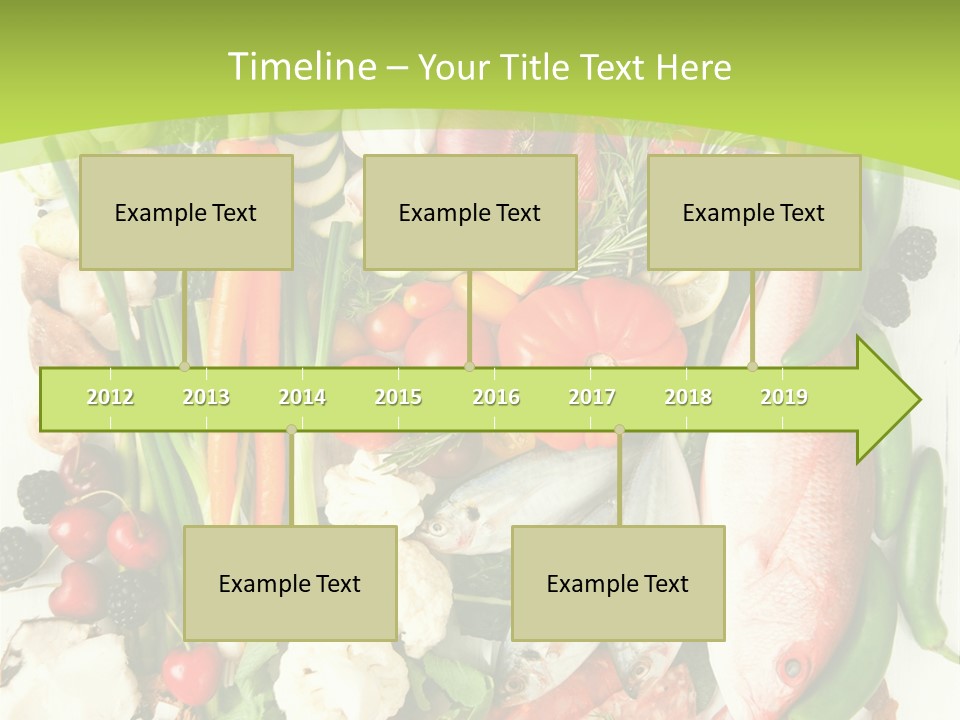 Timeline – Your Title Text Here

Example Text

Example Text

Example Text

2012
2013
2014
2015
2016
2017
2018
2019

Example Text

Example Text